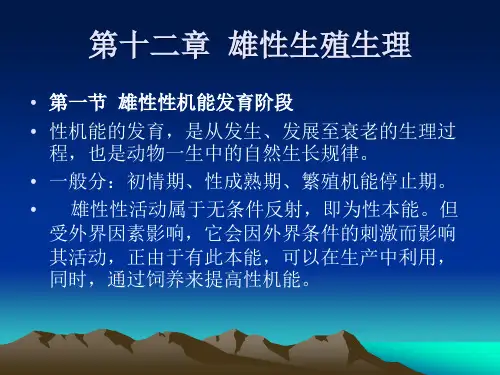 第十二章 雄性生殖生理

• 第一节 雄性性机能发育阶段

• 性机能的发育，是从发生、发展至衰老的生理过程，也是动物一生中的自然生长规律。

• 一般分：初情期、性成熟期、繁殖机能停止期。

• 雄性性活动属于无条件反射，即为性本能。但受外界因素影响，它会因外界条件的刺激而影响其活动，正由于有此本能，可以在生产中利用，同时，通过饲养来提高性机能。